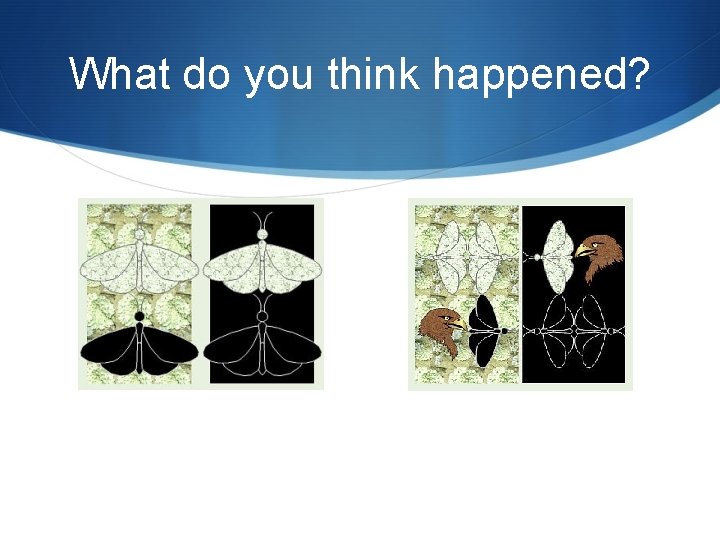 What do you think happened?